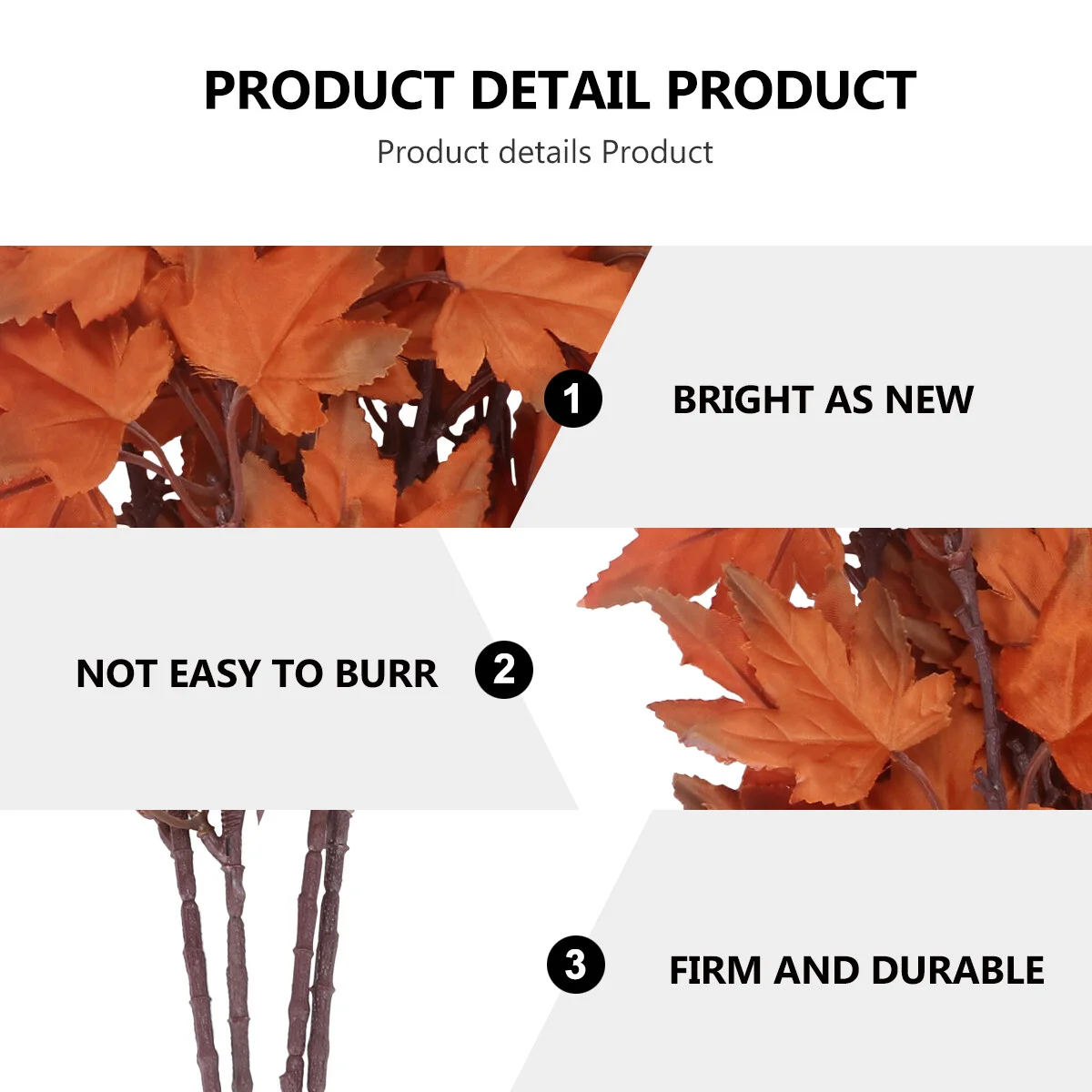 PRODUCT DETAIL PRODUCT
Product details Product

1 BRIGHT AS NEW

NOT EASY TO BURR 2

3 FIRM AND DURABLE